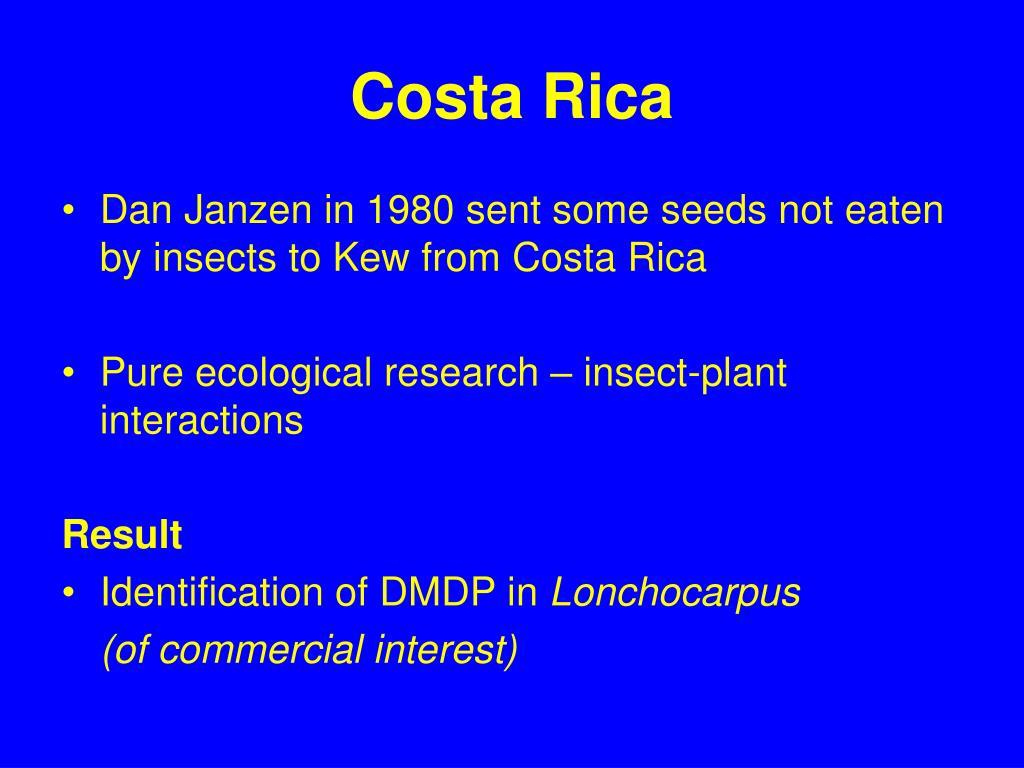 Costa Rica

• Dan Janzen in 1980 sent some seeds not eaten by insects to Kew from Costa Rica

• Pure ecological research – insect-plant interactions

Result
• Identification of DMDP in Lonchocarpus
(of commercial interest)